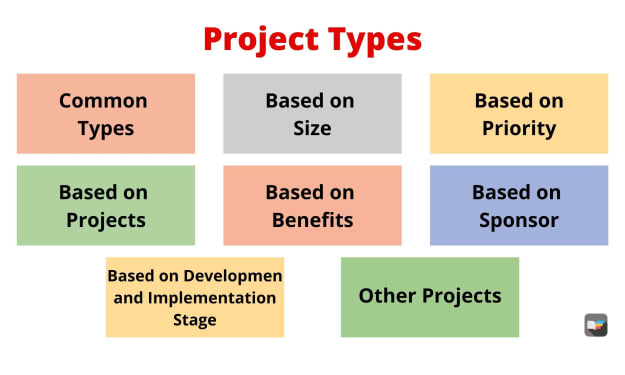 Project Types

Common Types

Based on Size

Based on Priority

Based on Projects

Based on Benefits

Based on Sponsor

Based on Developmen and Implementation Stage

Other Projects